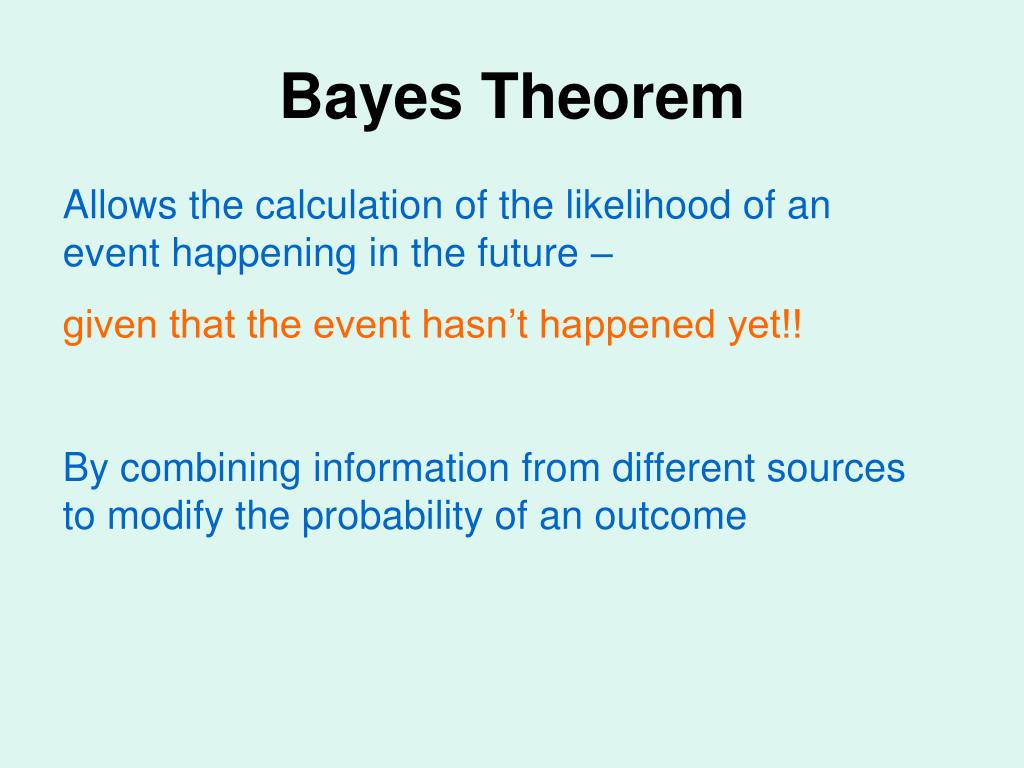 Bayes Theorem

Allows the calculation of the likelihood of an event happening in the future –

given that the event hasn’t happened yet!!

By combining information from different sources to modify the probability of an outcome